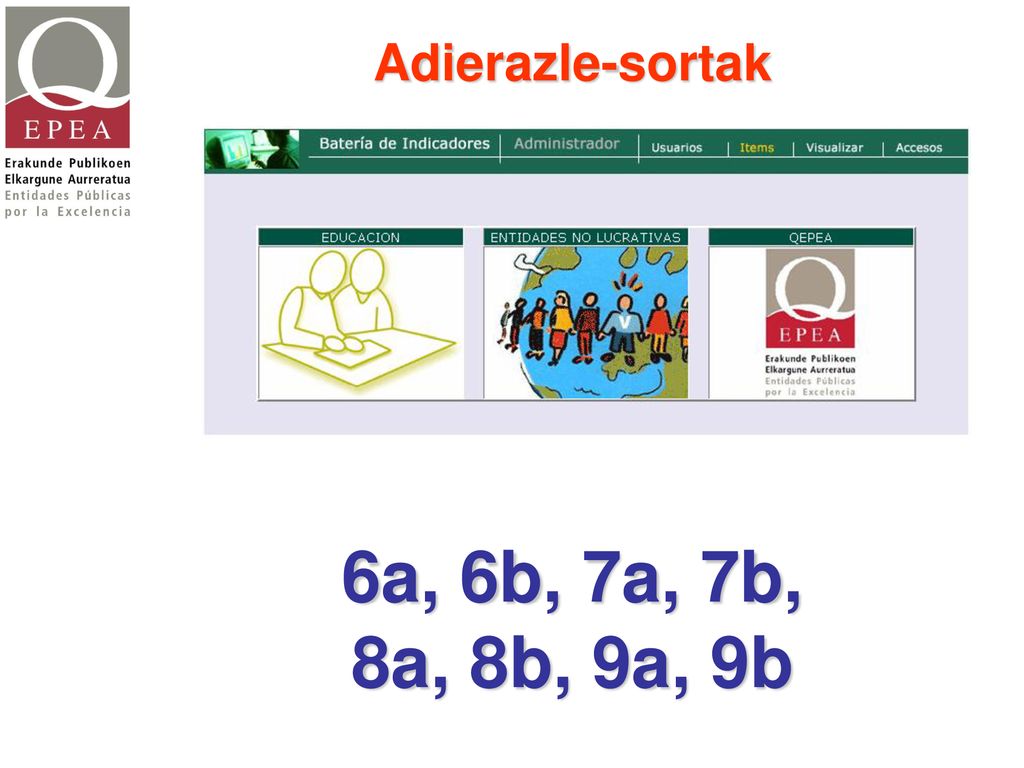 Q
EPEA
Erakunde Publikoen
Elkargune Aurreratua
Entidades Públicas
por la Excelencia

Adierazle-sortak

Batería de Indicadores | Administrador | Usuarios | Items | Visualizar | Accesos

EDUCACION

ENTIDADES NO LUCRATIVAS

QEPEA

Q
EPEA
Erakunde Publikoen
Elkargune Aurreratua
Entidades Públicas
por la Excelencia

6a, 6b, 7a, 7b,
8a, 8b, 9a, 9b